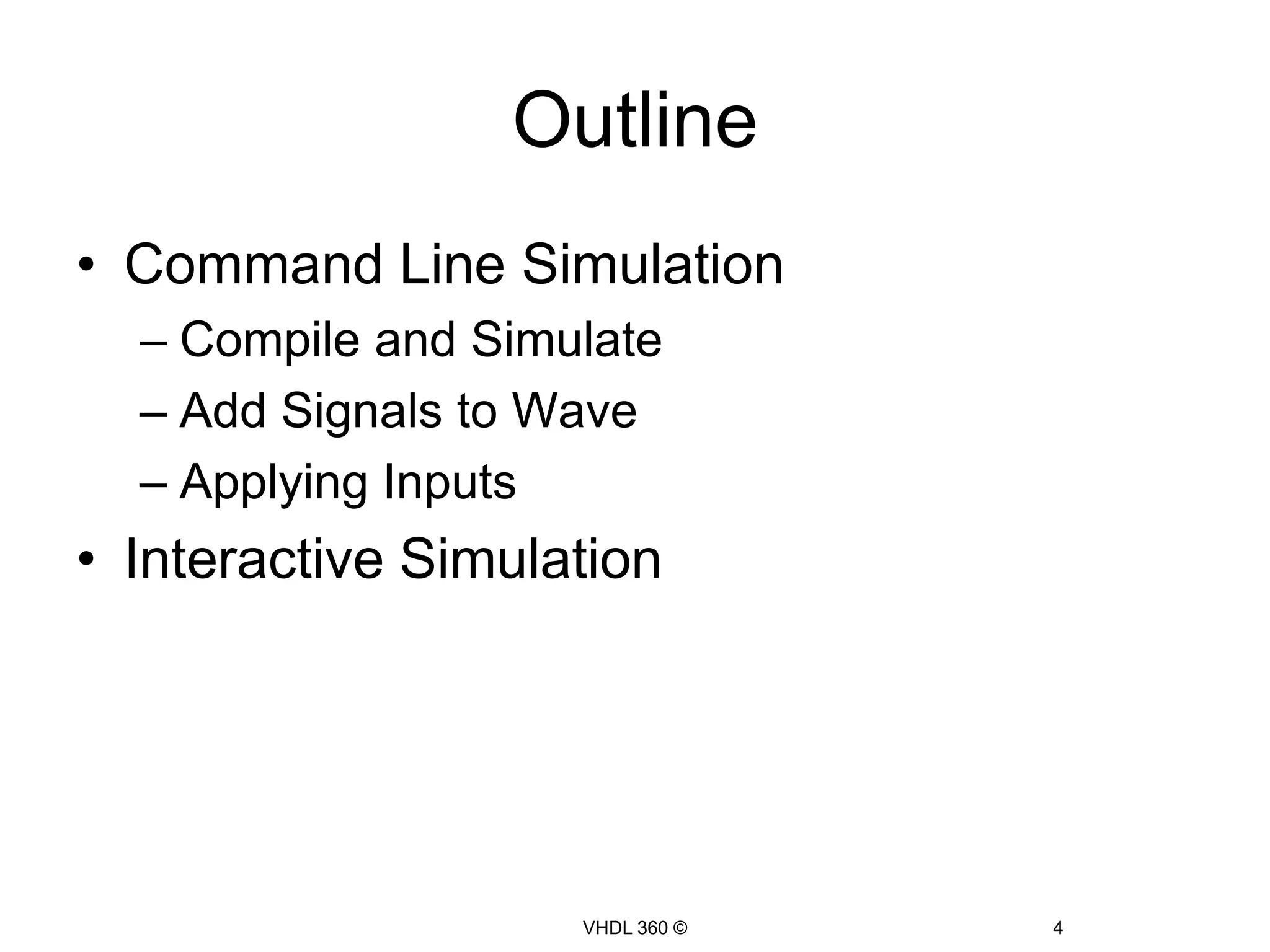 Outline

• Command Line Simulation
– Compile and Simulate
– Add Signals to Wave
– Applying Inputs
• Interactive Simulation

VHDL 360 ©

4